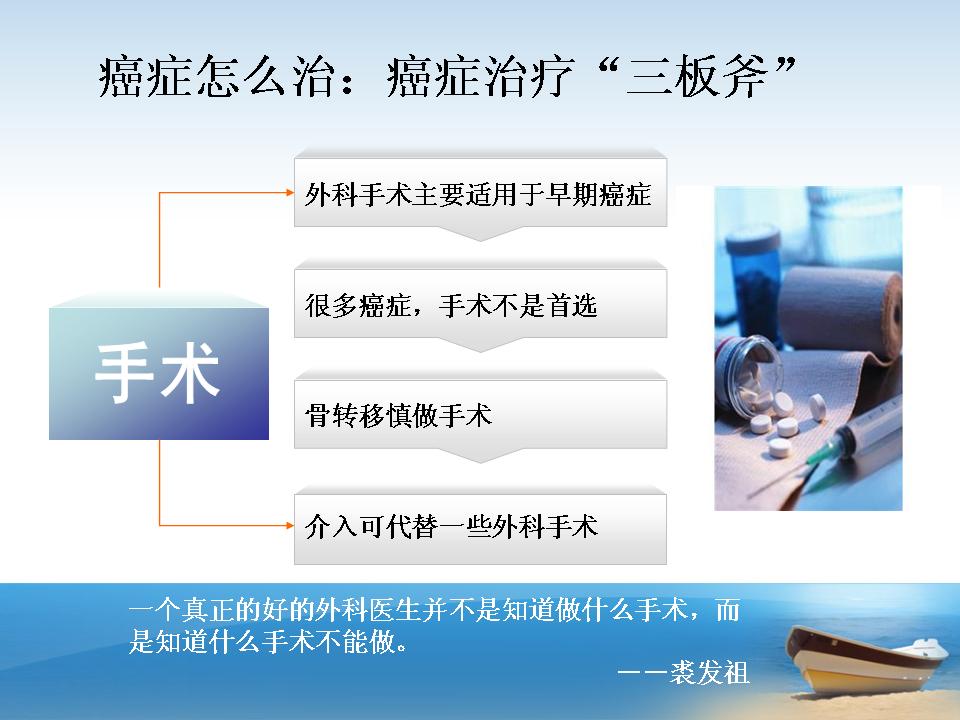 癌症怎么治：癌症治疗“三板斧”

手术

外科手术主要适用于早期癌症

很多癌症，手术不是首选

骨转移慎做手术

介入可代替一些外科手术

一个真正的好的外科医生并不是知道做什么手术，而是知道什么手术不能做。

——裘发祖